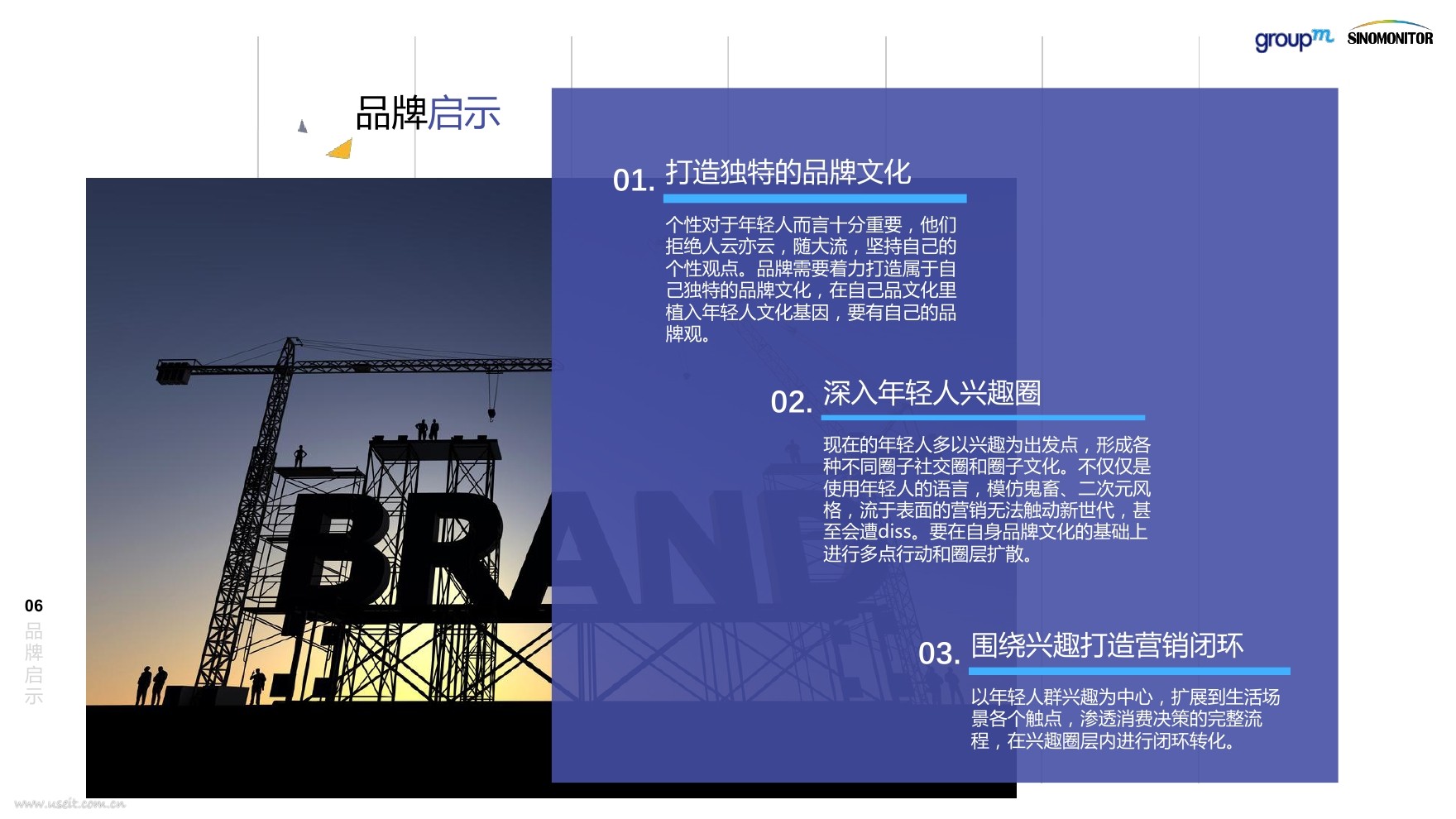 groupm SINOMONITOR

品牌启示

01. 打造独特的品牌文化

个性对于年轻人而言十分重要，他们拒绝人云亦云，随大流，坚持自己的个性观点。品牌需要着力打造属于自己独特的品牌文化，在自己品文化里植入年轻人文化基因，要有自己的品牌观。

02. 深入年轻人兴趣圈

现在的年轻人多以兴趣为出发点，形成各种不同圈子社交圈和圈子文化。不仅仅是使用年轻人的语言，模仿鬼畜、二次元风格，流于表面的营销无法触动新世代，甚至会遭diss。要在自身品牌文化的基础上进行多点行动和圈层扩散。

03. 围绕兴趣打造营销闭环

以年轻人群兴趣为中心，扩展到生活场景各个触点，渗透消费决策的完整流程，在兴趣圈层内进行闭环转化。

BRAND

06
品牌启示

www.useit.com.cn